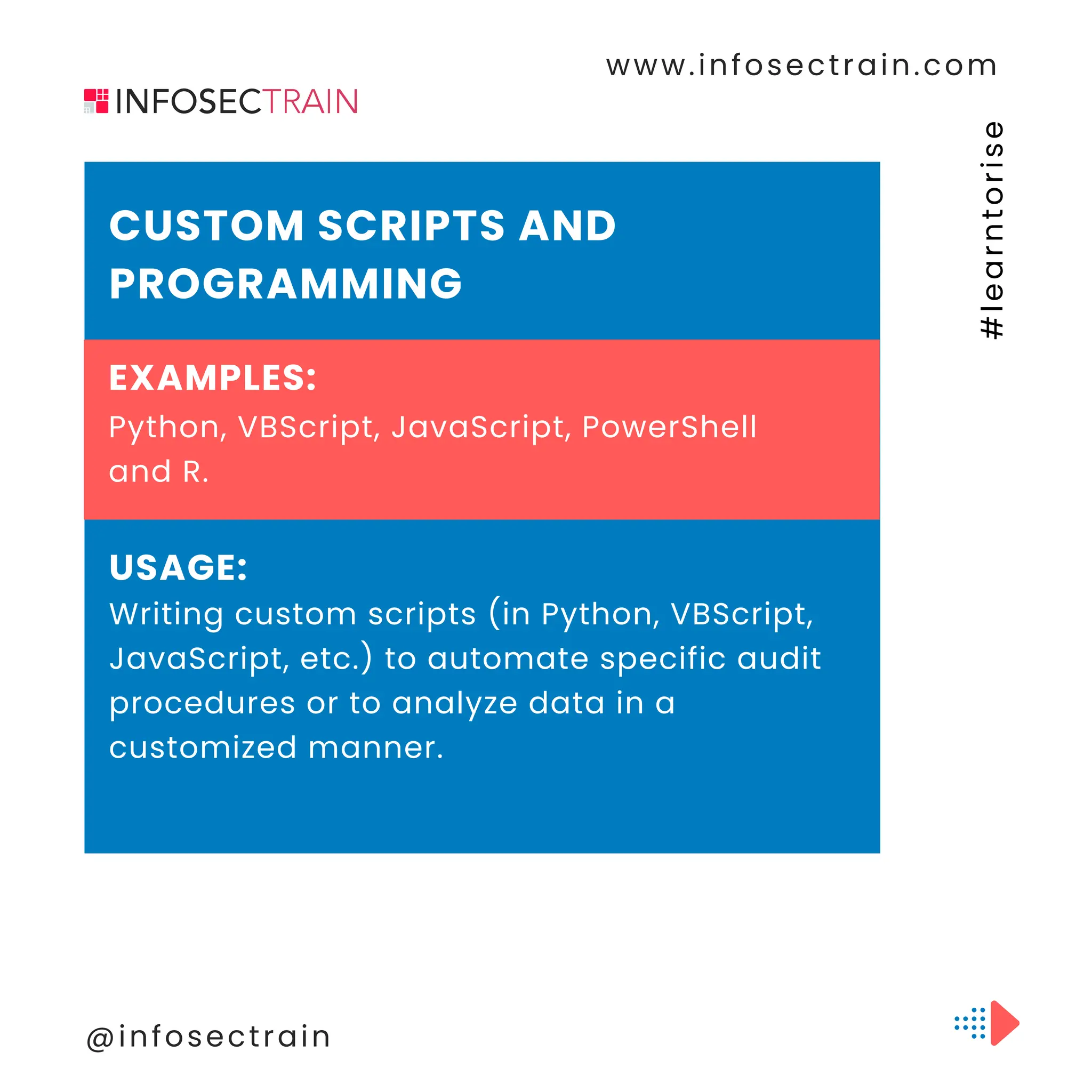 www.infosectrain.com

INFOSECTRAIN

#learntorise

CUSTOM SCRIPTS AND PROGRAMMING

EXAMPLES:
Python, VBScript, JavaScript, PowerShell and R.

USAGE:
Writing custom scripts (in Python, VBScript, JavaScript, etc.) to automate specific audit procedures or to analyze data in a customized manner.

@infosectrain